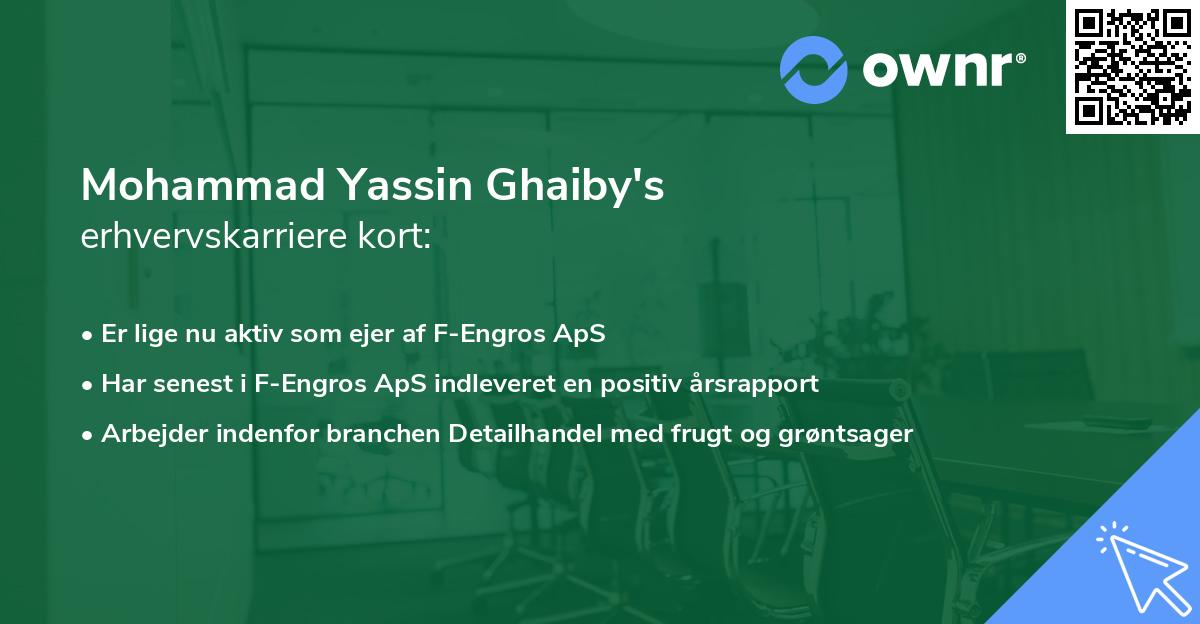 ownr®

Mohammad Yassin Ghaiby's
erhvervskarriere kort:

• Er lige nu aktiv som ejer af F-Engros ApS
• Har senest i F-Engros ApS indleveret en positiv årsrapport
• Arbejder indenfor branchen Detailhandel med frugt og grøntsager